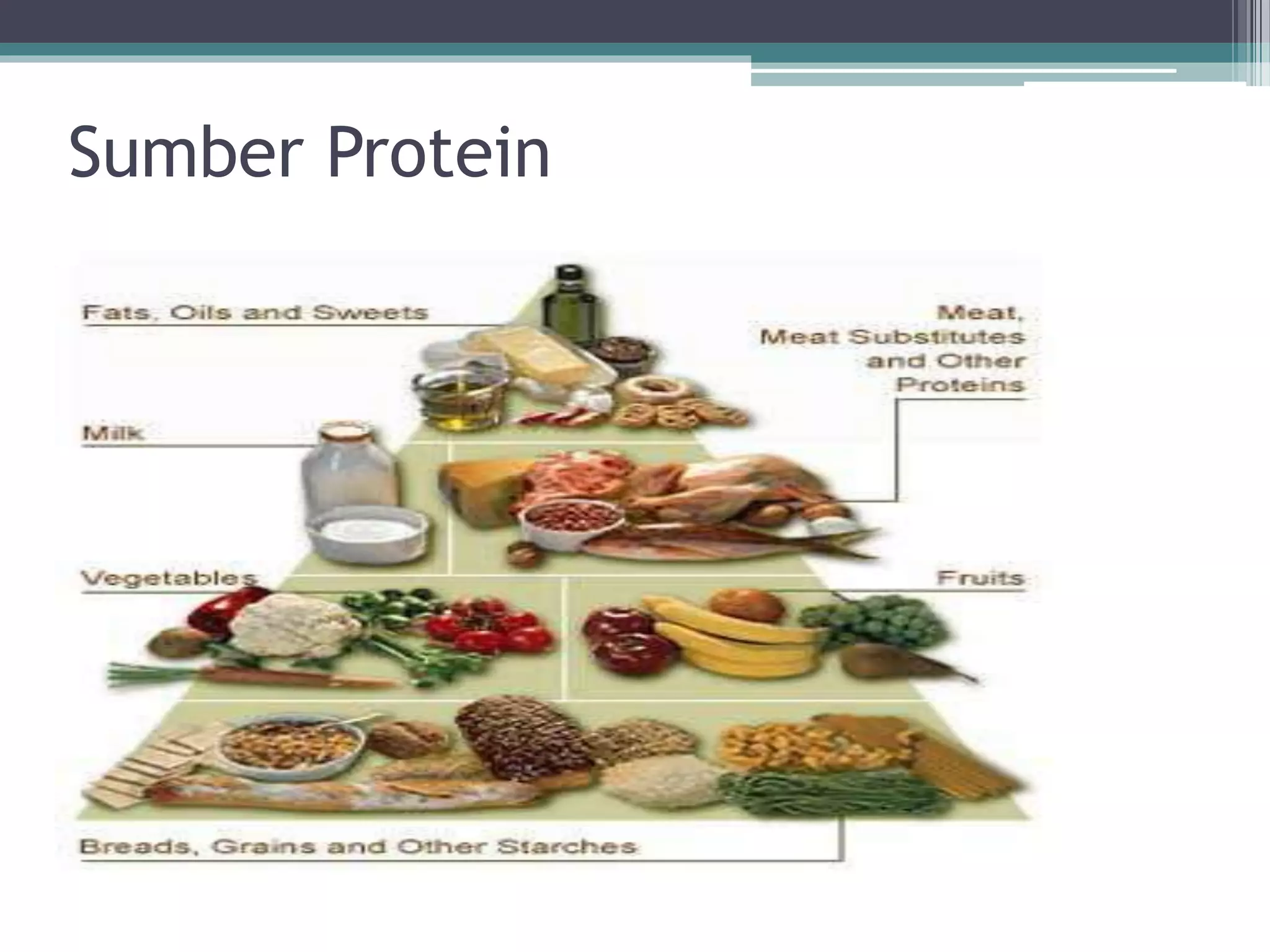 Sumber Protein

Fats, Oils and Sweets

Meat, Meat Substitutes and Other Proteins

Milk

Vegetables

Fruits

Breads, Grains and Other Starches